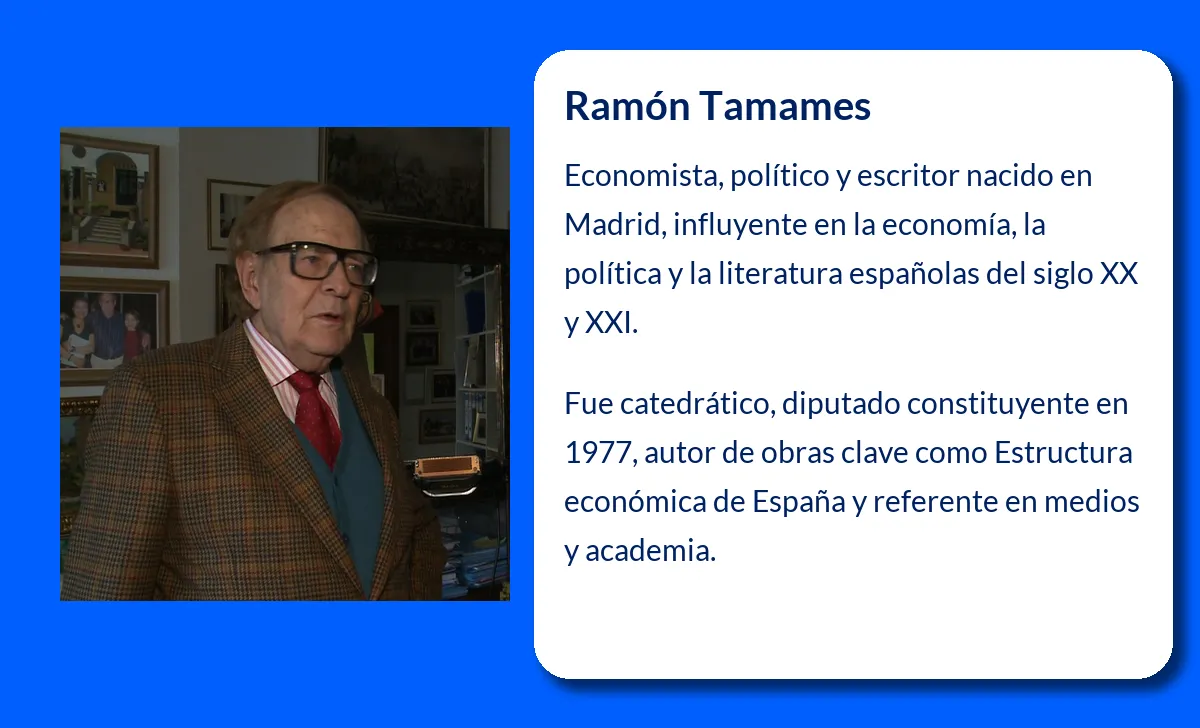 Ramón Tamames

Economista, político y escritor nacido en Madrid, influyente en la economía, la política y la literatura españolas del siglo XX y XXI.

Fue catedrático, diputado constituyente en 1977, autor de obras clave como Estructura económica de España y referente en medios y academia.